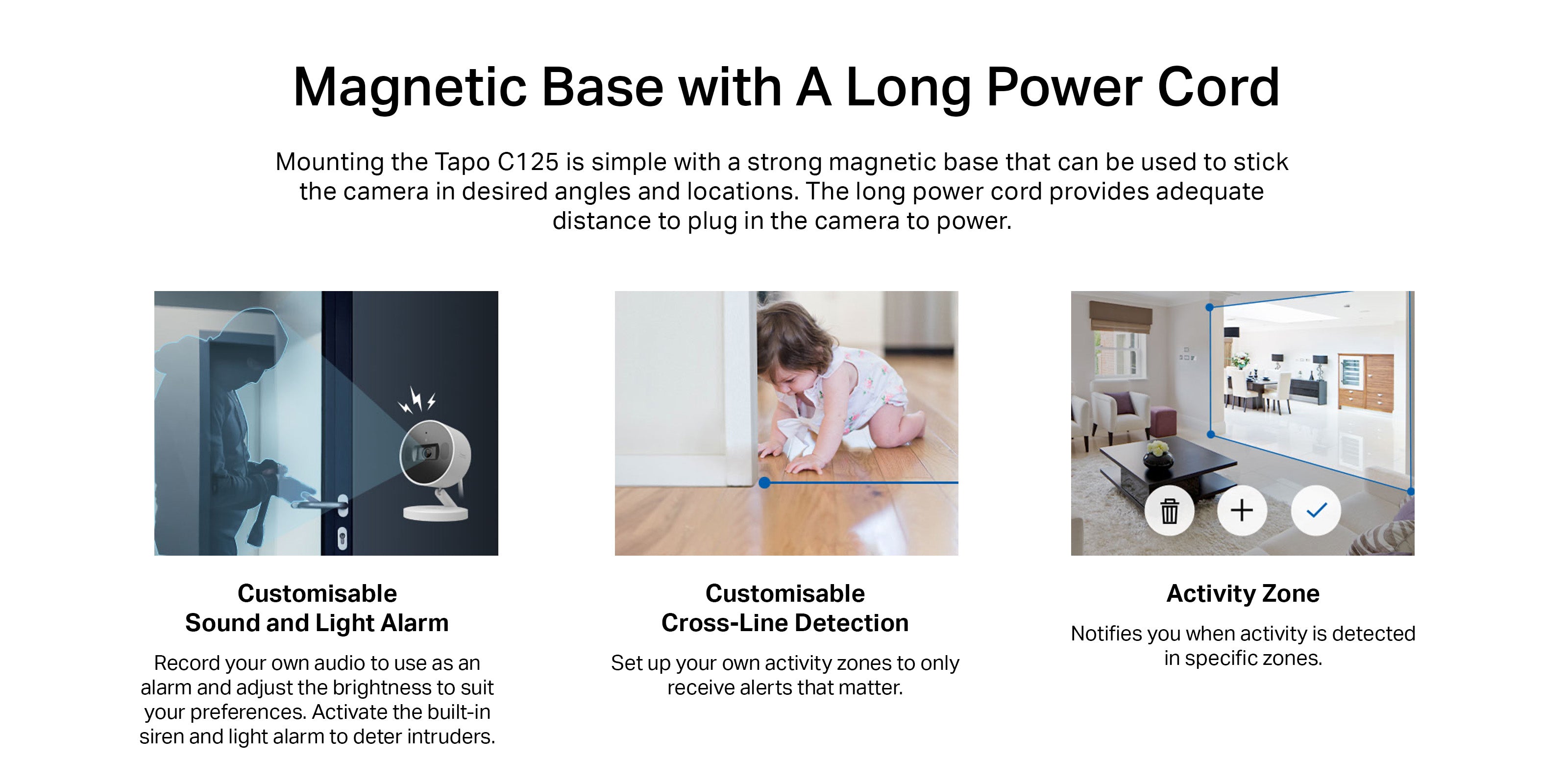 Magnetic Base with A Long Power Cord

Mounting the Tapo C125 is simple with a strong magnetic base that can be used to stick the camera in desired angles and locations. The long power cord provides adequate distance to plug in the camera to power.

Customisable
Sound and Light Alarm

Record your own audio to use as an alarm and adjust the brightness to suit your preferences. Activate the built-in siren and light alarm to deter intruders.

Customisable
Cross-Line Detection

Set up your own activity zones to only receive alerts that matter.

Activity Zone

Notifies you when activity is detected in specific zones.